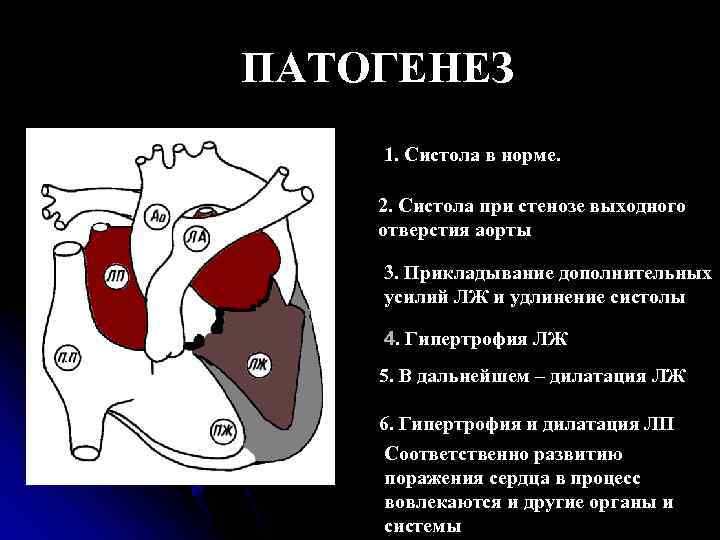 ПАТОГЕНЕЗ

Ао

ЛА

ЛП

П.П

ЛЖ

ПЖ

1. Систола в норме.

2. Систола при стенозе выходного отверстия аорты

3. Прикладывание дополнительных усилий ЛЖ и удлинение систолы

4. Гипертрофия ЛЖ

5. В дальнейшем – дилатация ЛЖ

6. Гипертрофия и дилатация ЛП

Соответственно развитию поражения сердца в процесс вовлекаются и другие органы и системы